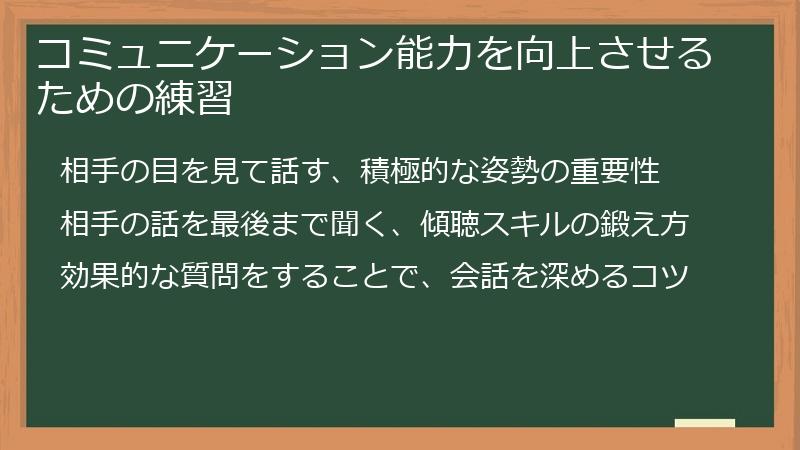 コミュニケーション能力を向上させるための練習

相手の目を見て話す、積極的な姿勢の重要性

相手の話を最後まで聞く、傾聴スキルの鍛え方

効果的な質問をすることで、会話を深めるコツ